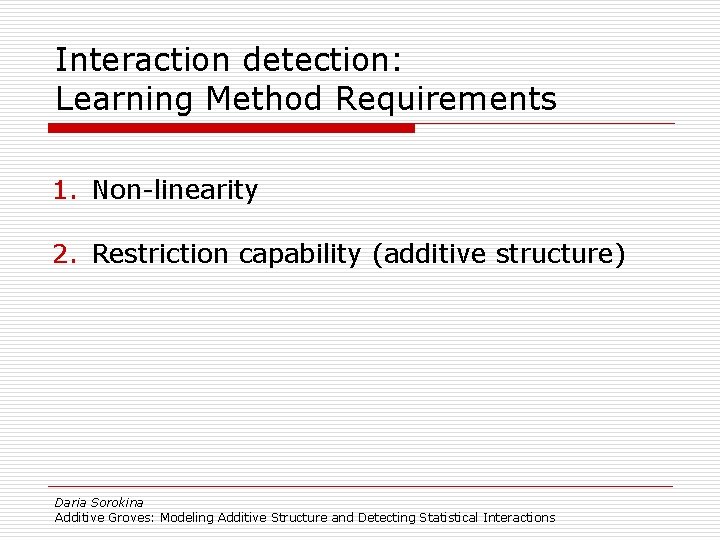 Interaction detection:
Learning Method Requirements

1. Non-linearity

2. Restriction capability (additive structure)

Daria Sorokina
Additive Groves: Modeling Additive Structure and Detecting Statistical Interactions